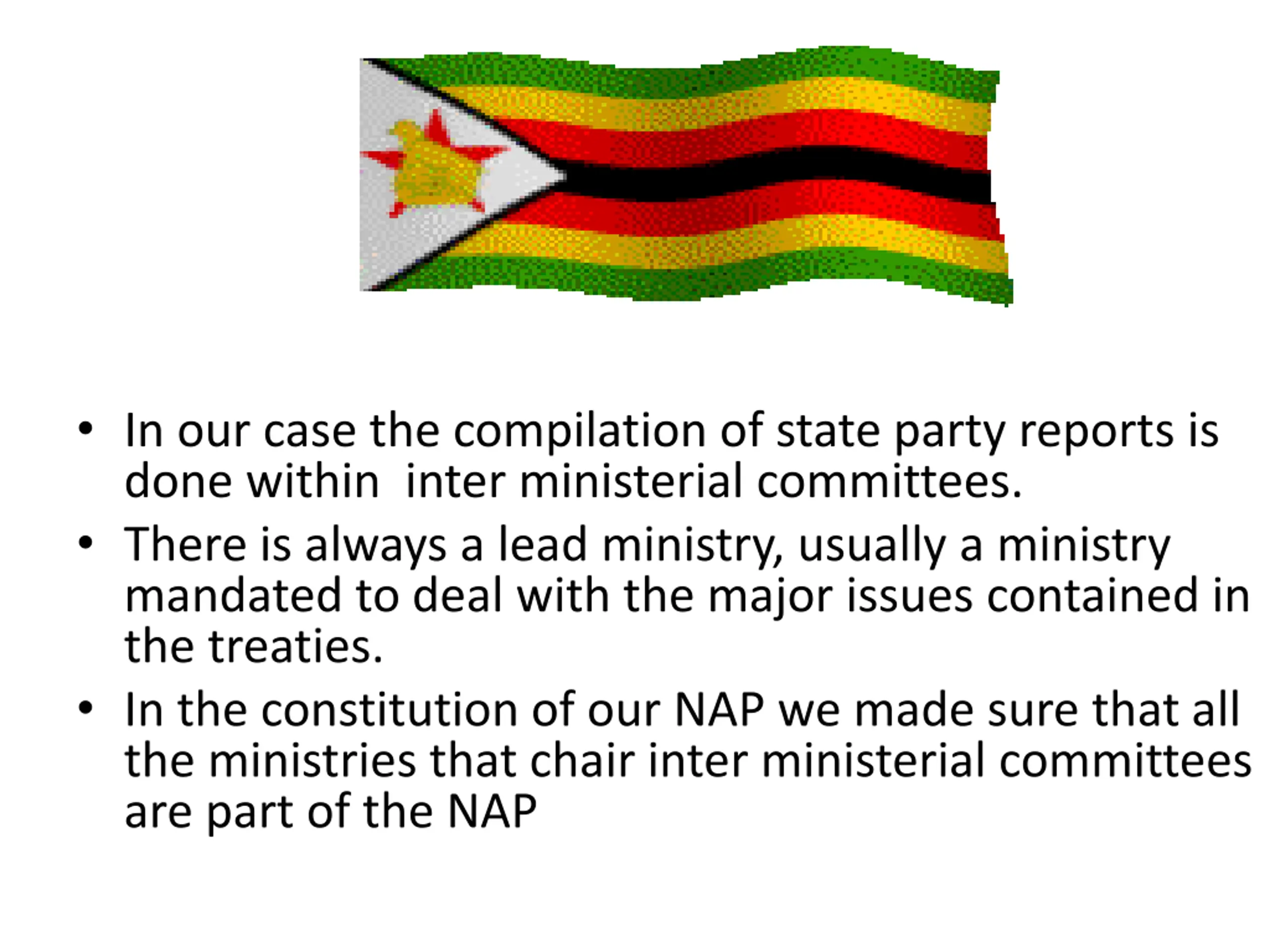 • In our case the compilation of state party reports is done within inter ministerial committees.

• There is always a lead ministry, usually a ministry mandated to deal with the major issues contained in the treaties.

• In the constitution of our NAP we made sure that all the ministries that chair inter ministerial committees are part of the NAP